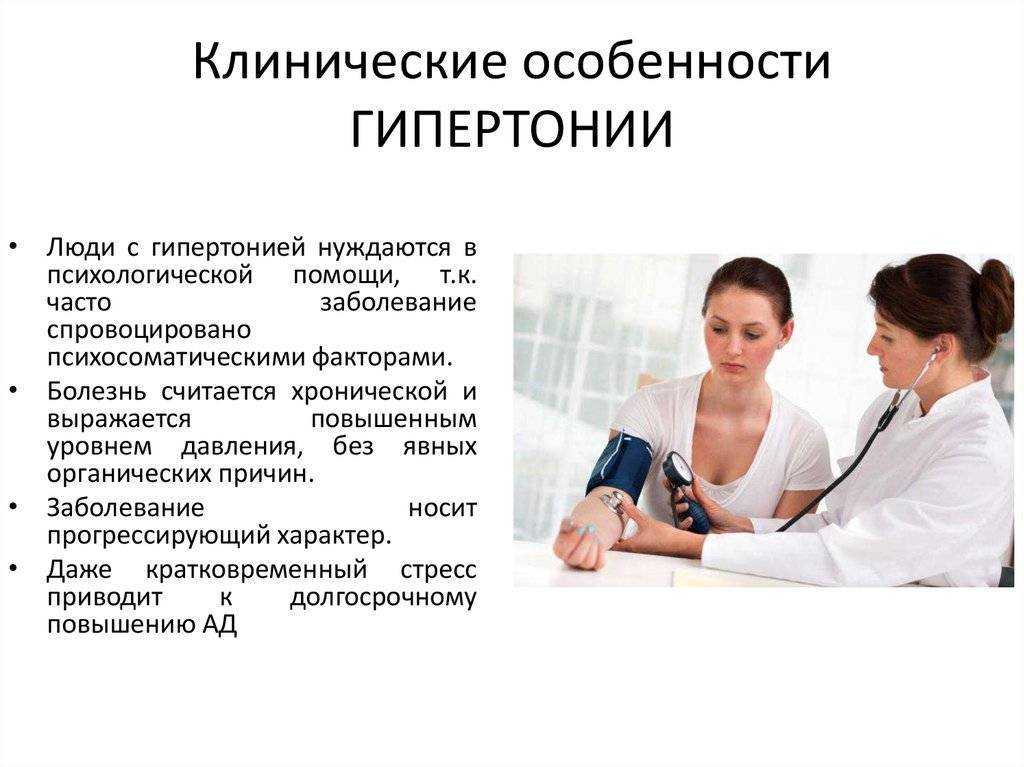 Клинические особенности ГИПЕРТОНИИ

• Люди с гипертонией нуждаются в психологической помощи, т.к. часто заболевание спровоцировано психосоматическими факторами.
• Болезнь считается хронической и выражается повышенным уровнем давления, без явных органических причин.
• Заболевание носит прогрессирующий характер.
• Даже кратковременный стресс приводит к долгосрочному повышению АД